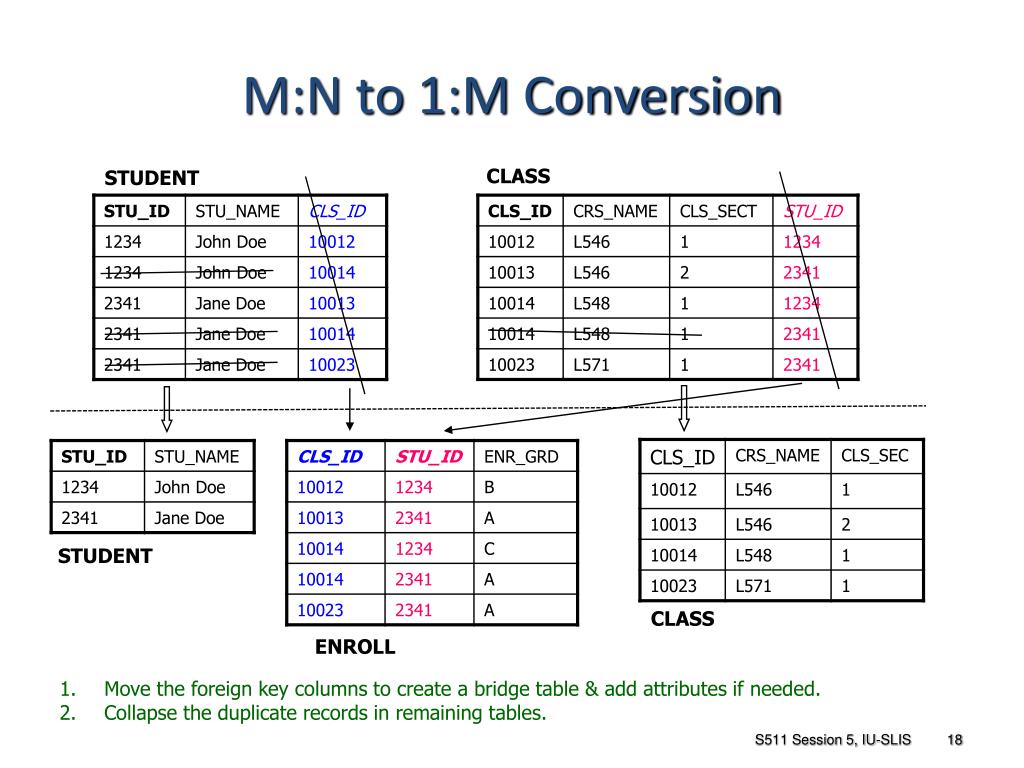 M:N to 1:M Conversion

STUDENT

| STU_ID | STU_NAME | CLS_ID |
|---|---|---|
| 1234 | John Doe | 10012 |
| 1234 | John Doe | 10014 |
| 2341 | Jane Doe | 10013 |
| 2341 | Jane Doe | 10014 |
| 2341 | Jane Doe | 10023 |

CLASS

| CLS_ID | CRS_NAME | CLS_SECT | STU_ID |
|---|---|---|---|
| 10012 | L546 | 1 | 1234 |
| 10013 | L546 | 2 | 2341 |
| 10014 | L548 | 1 | 1234 |
| 10014 | L548 | 1 | 2341 |
| 10023 | L571 | 1 | 2341 |

| STU_ID | STU_NAME |
|---|---|
| 1234 | John Doe |
| 2341 | Jane Doe |

STUDENT

| CLS_ID | STU_ID | ENR_GRD |
|---|---|---|
| 10012 | 1234 | B |
| 10013 | 2341 | A |
| 10014 | 1234 | C |
| 10014 | 2341 | A |
| 10023 | 2341 | A |

ENROLL

| CLS_ID | CRS_NAME | CLS_SEC |
|---|---|---|
| 10012 | L546 | 1 |
| 10013 | L546 | 2 |
| 10014 | L548 | 1 |
| 10023 | L571 | 1 |

CLASS

1. Move the foreign key columns to create a bridge table & add attributes if needed.
2. Collapse the duplicate records in remaining tables.

S511 Session 5, IU-SLIS 18